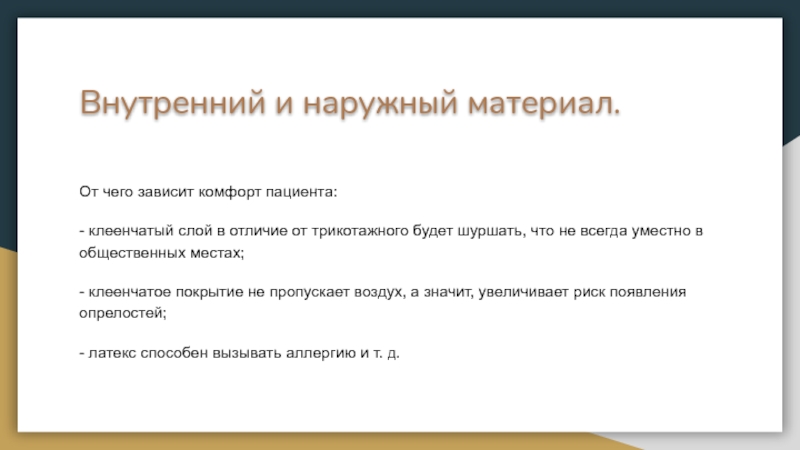 Внутренний и наружный материал.

От чего зависит комфорт пациента:

- клеенчатый слой в отличие от трикотажного будет шуршать, что не всегда уместно в общественных местах;

- клеенчатое покрытие не пропускает воздух, а значит, увеличивает риск появления опрелостей;

- латекс способен вызывать аллергию и т. д.